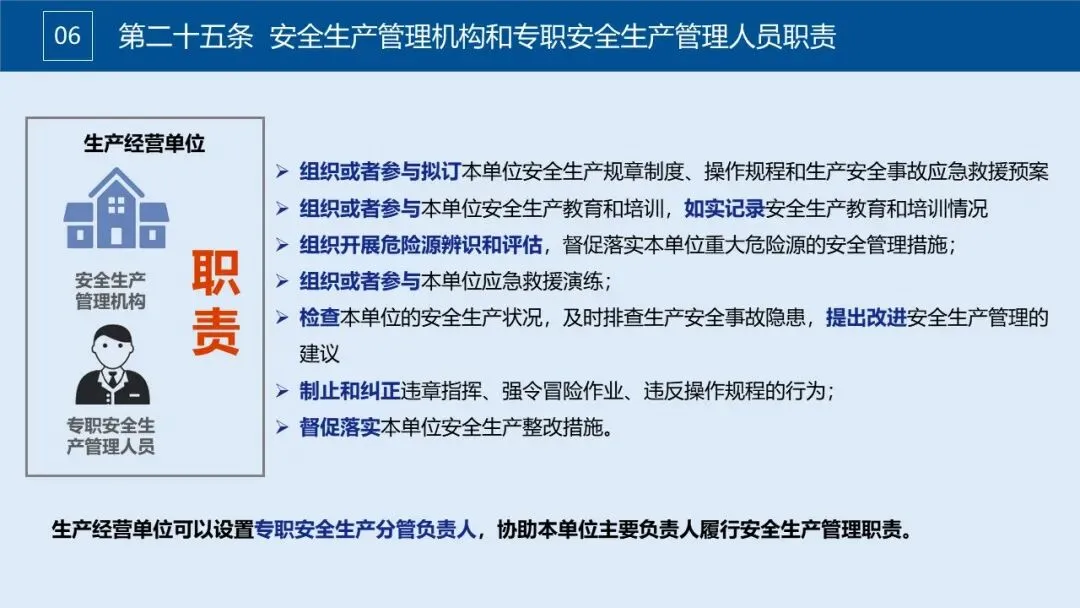 06

第二十五条 安全生产管理机构和专职安全生产管理人员职责

生产经营单位

安全生产管理机构

专职安全生产管理人员

职责

➢ 组织或者参与拟订本单位安全生产规章制度、操作规程和生产安全事故应急救援预案

➢ 组织或者参与本单位安全生产教育和培训，如实记录安全生产教育和培训情况

➢ 组织开展危险源辨识和评估，督促落实本单位重大危险源的安全管理措施；

➢ 组织或者参与本单位应急救援演练；

➢ 检查本单位的安全生产状况，及时排查生产安全事故隐患，提出改进安全生产管理的建议

➢ 制止和纠正违章指挥、强令冒险作业、违反操作规程的行为；

➢ 督促落实本单位安全生产整改措施。

生产经营单位可以设置专职安全生产分管负责人，协助本单位主要负责人履行安全生产管理职责。